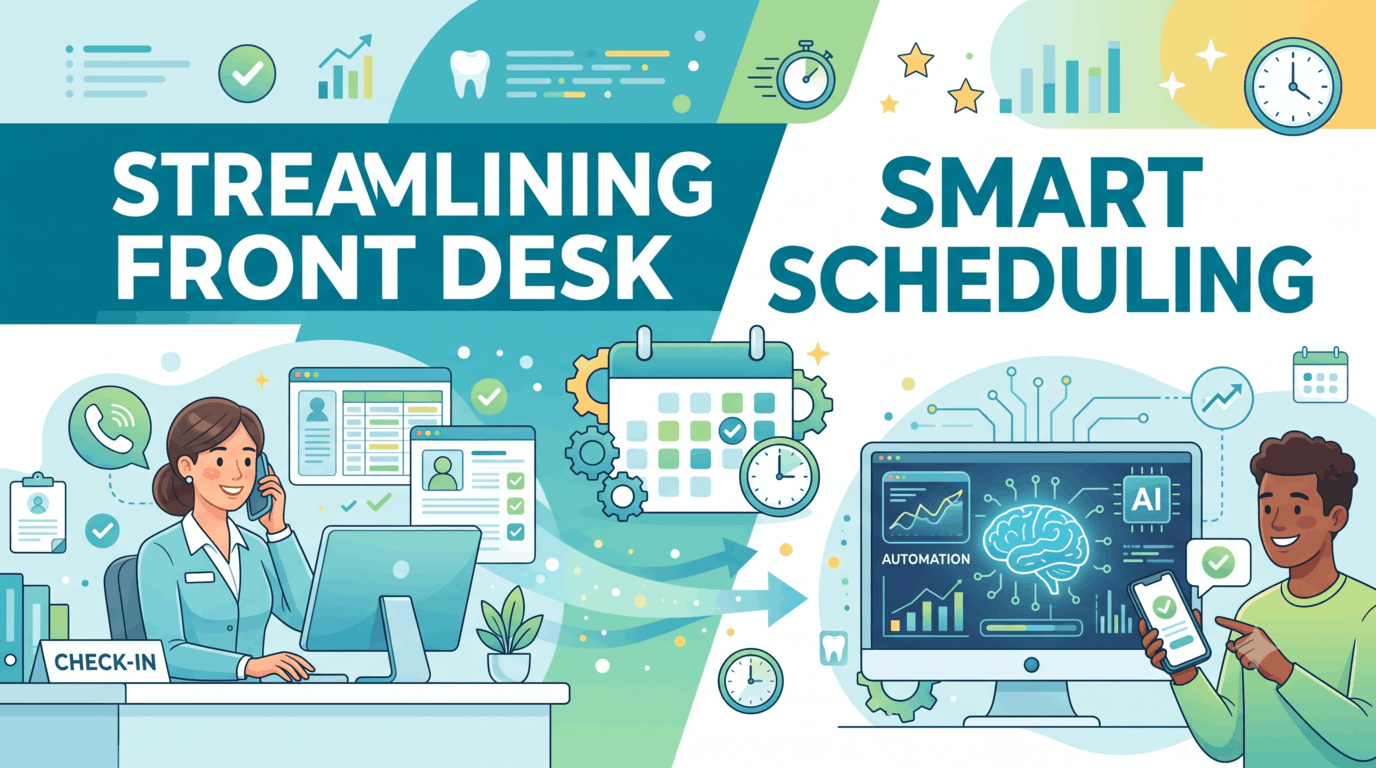 STREAMLINING FRONT DESK

SMART SCHEDULING

CHECK-IN

AUTOMATION

AI